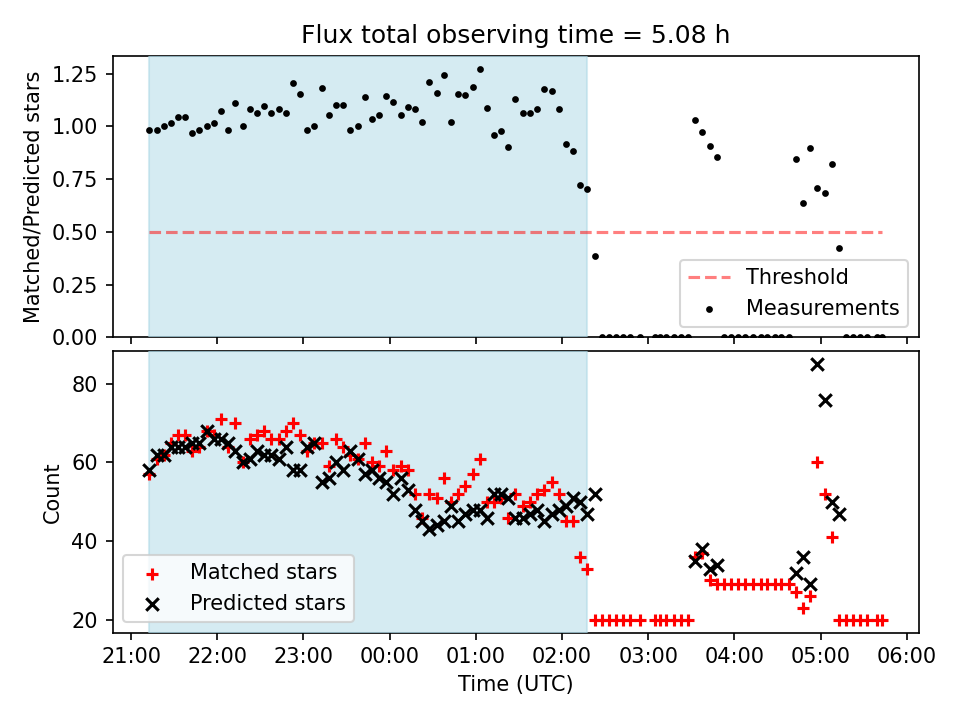 Flux total observing time = 5.08 h

Matched/Predicted stars

1.25
1.00
0.75
0.50
0.25
0.00

Threshold
Measurements

Count

80
60
40
20

Matched stars
Predicted stars

21:00 22:00 23:00 00:00 01:00 02:00 03:00 04:00 05:00 06:00

Time (UTC)